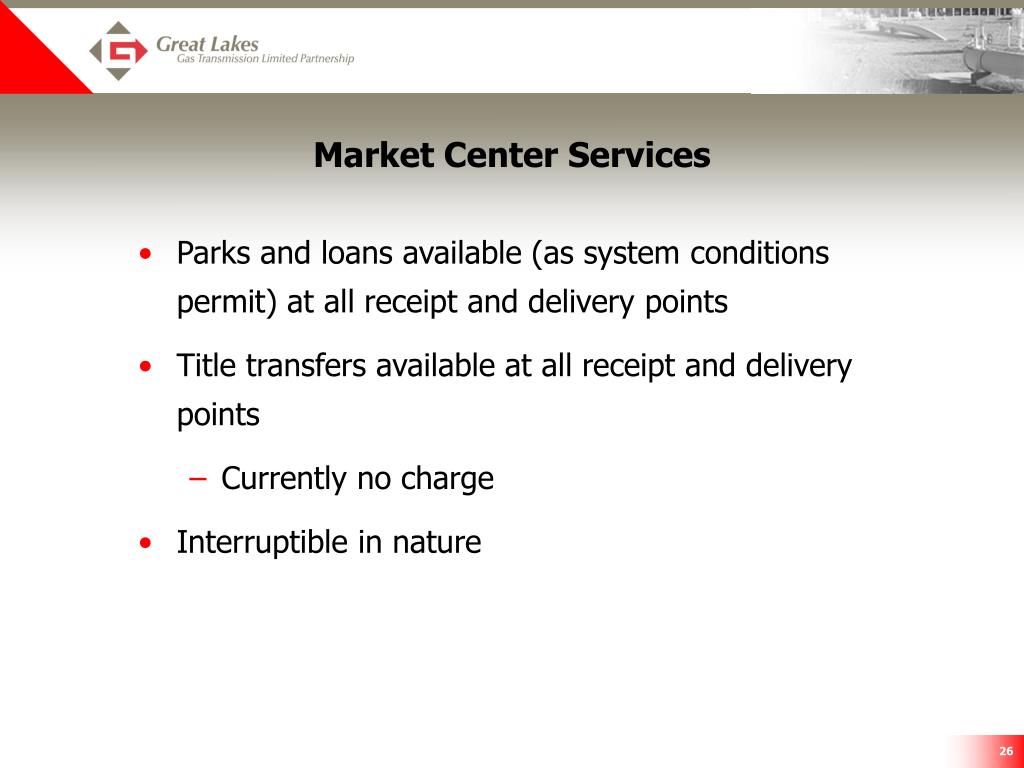 Great Lakes
Gas Transmission Limited Partnership

Market Center Services

• Parks and loans available (as system conditions permit) at all receipt and delivery points

• Title transfers available at all receipt and delivery points

– Currently no charge

• Interruptible in nature

26